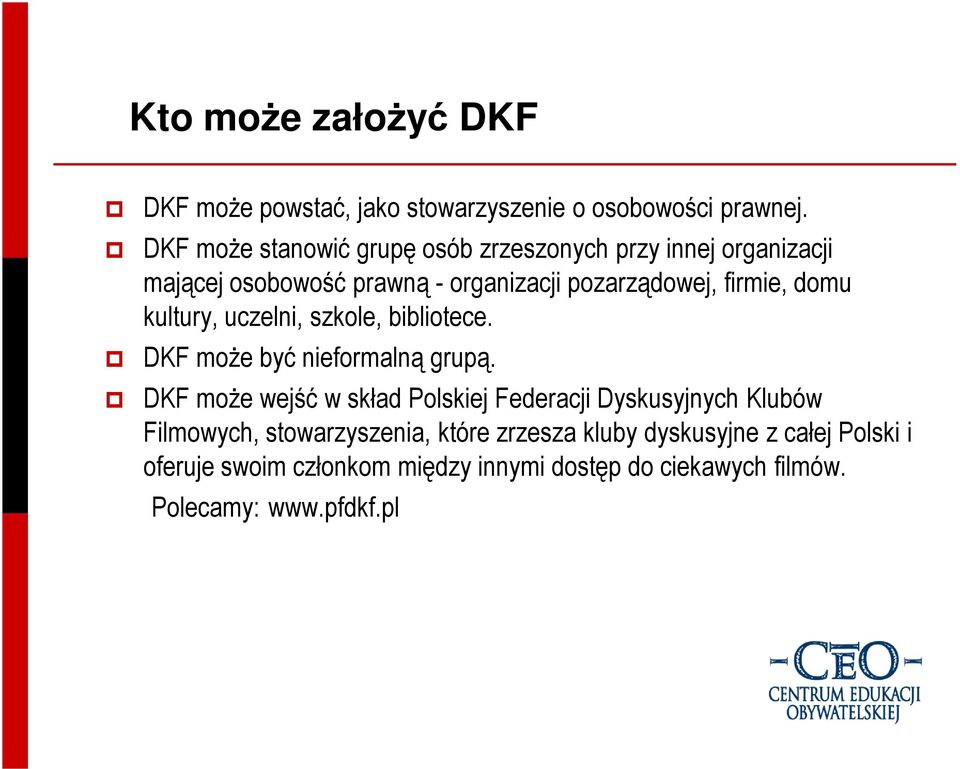 Kto może założyć DKF

DKF może powstać, jako stowarzyszenie o osobowości prawnej.

DKF może stanowić grupę osób zrzeszonych przy innej organizacji mającej osobowość prawną - organizacji pozarządowej, firmie, domu kultury, uczelni, szkole, bibliotece.

DKF może być nieformalną grupą.

DKF może wejść w skład Polskiej Federacji Dyskusyjnych Klubów Filmowych, stowarzyszenia, które zrzesza kluby dyskusyjne z całej Polski i oferuje swoim członkom między innymi dostęp do ciekawych filmów.

Polecamy: www.pfdkf.pl

CEO
CENTRUM EDUKACJI OBYWATELSKIEJ